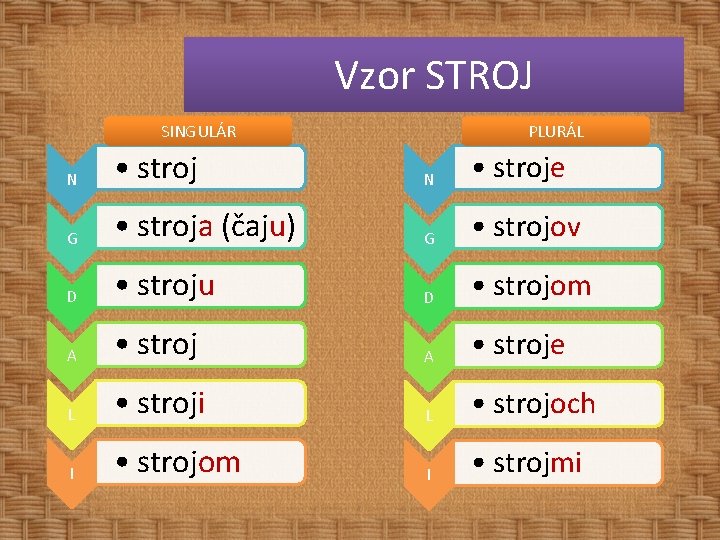 Vzor STROJ

SINGULÁR

N
• stroj

G
• stroja (čaju)

D
• stroju

A
• stroj

L
• stroji

I
• strojom

PLURÁL

N
• stroje

G
• strojov

D
• strojom

A
• stroje

L
• strojoch

I
• strojmi